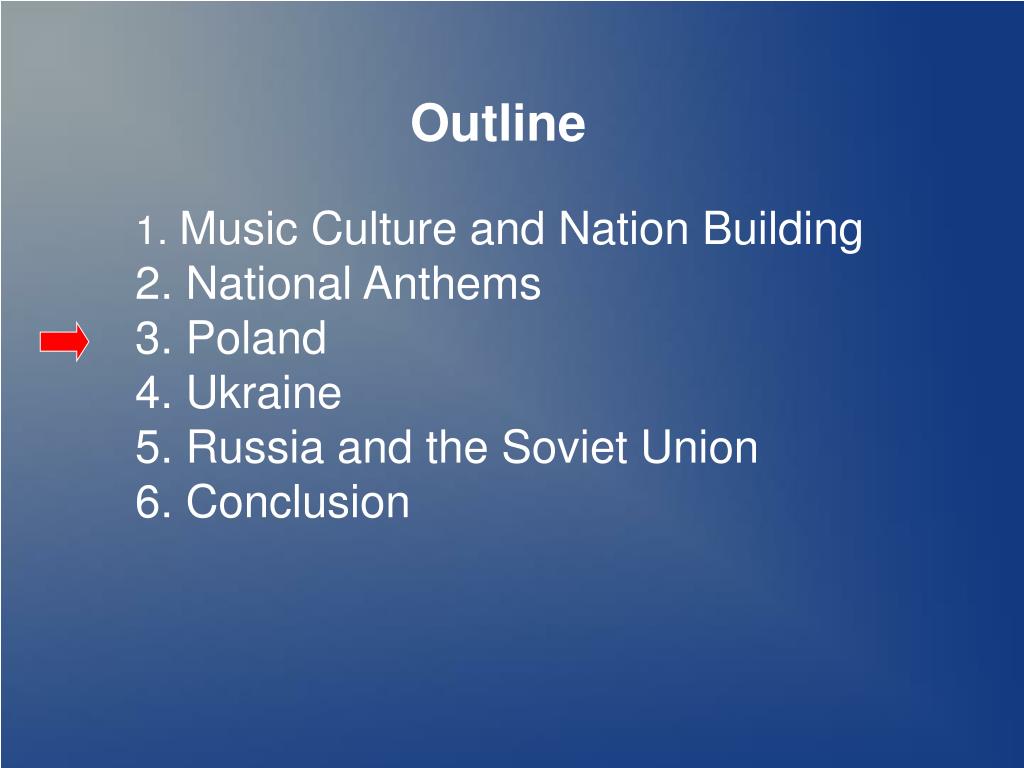 Outline

1. Music Culture and Nation Building
2. National Anthems
3. Poland
4. Ukraine
5. Russia and the Soviet Union
6. Conclusion